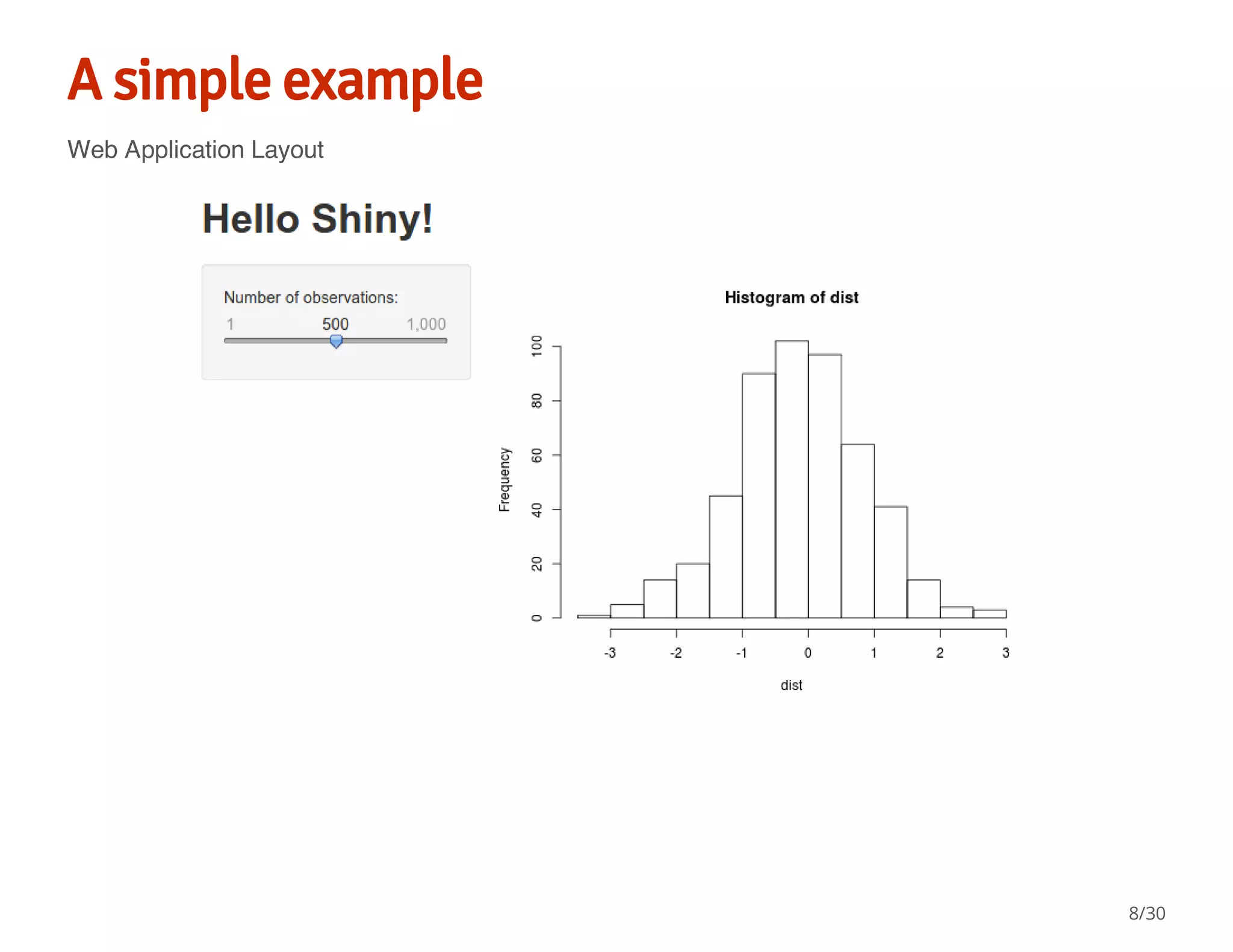 A simple example

Web Application Layout

Hello Shiny!

Number of observations:

1 500 1,000

Histogram of dist

Frequency

0 20 40 60 80 100

-3 -2 -1 0 1 2 3

dist

8/30